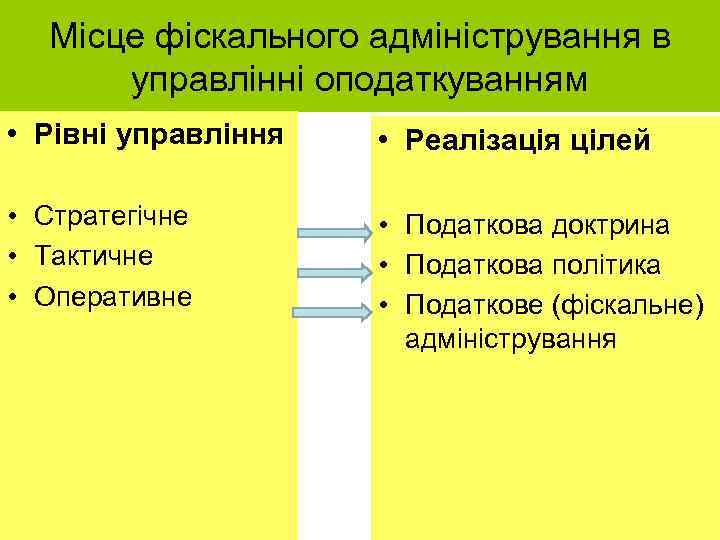 Місце фіскального адміністрування в управлінні оподаткуванням

• **Рівні управління**

• Стратегічне
• Тактичне
• Оперативне

• **Реалізація цілей**

• Податкова доктрина
• Податкова політика
• Податкове (фіскальне) адміністрування